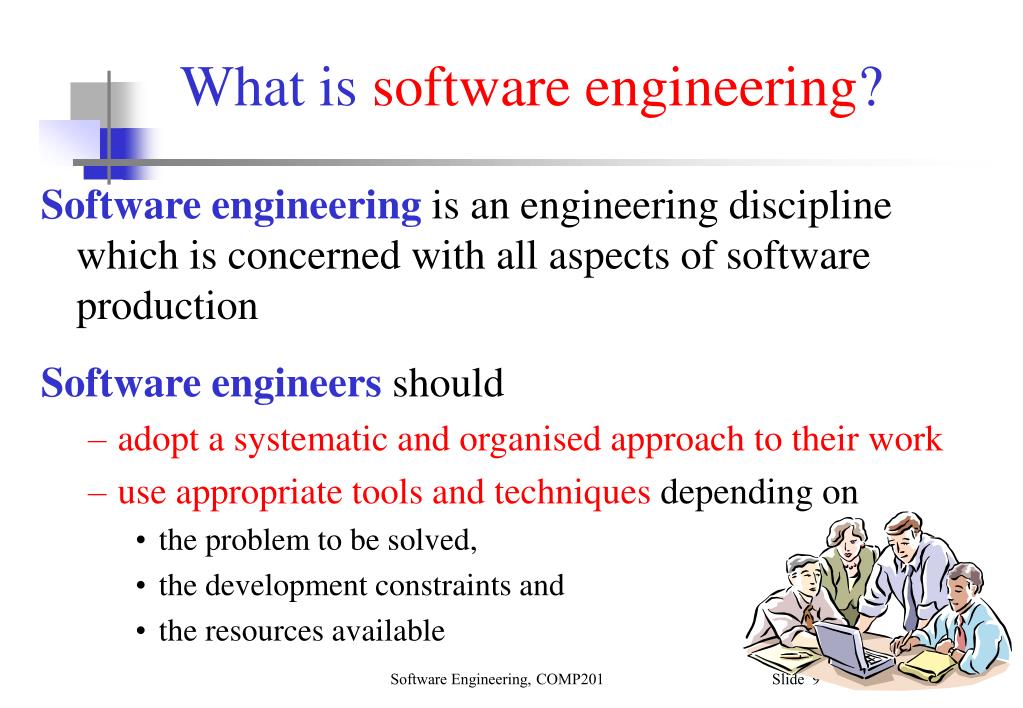 What is software engineering?

Software engineering is an engineering discipline which is concerned with all aspects of software production

Software engineers should

– adopt a systematic and organised approach to their work

– use appropriate tools and techniques depending on

• the problem to be solved,

• the development constraints and

• the resources available

Software Engineering, COMP201

Slide 9